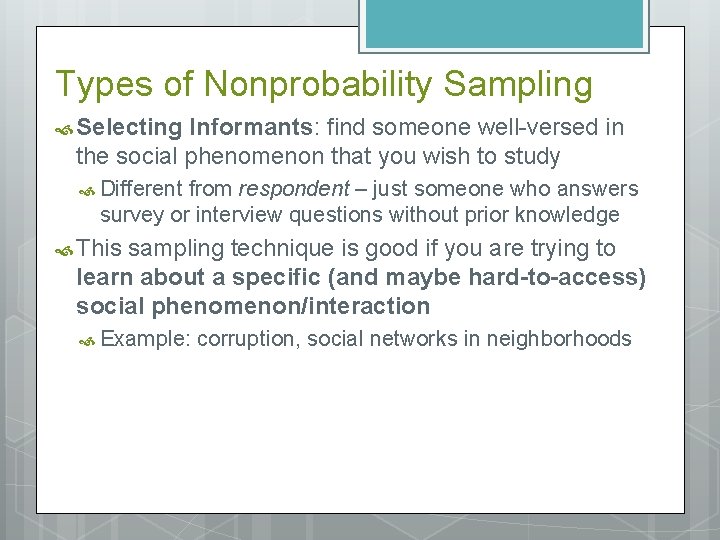 Types of Nonprobability Sampling

Selecting Informants: find someone well-versed in the social phenomenon that you wish to study

Different from respondent – just someone who answers survey or interview questions without prior knowledge

This sampling technique is good if you are trying to learn about a specific (and maybe hard-to-access) social phenomenon/interaction

Example: corruption, social networks in neighborhoods